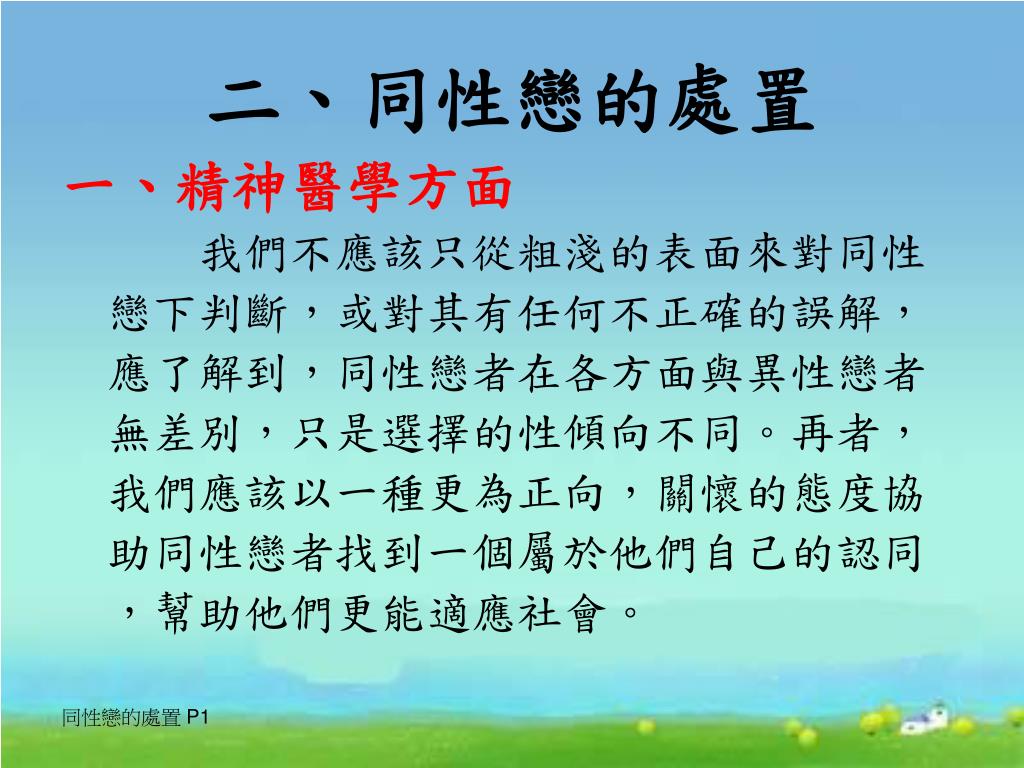 二、同性戀的處置

一、精神醫學方面

我們不應該只從粗淺的表面來對同性戀下判斷，或對其有任何不正確的誤解，應了解到，同性戀者在各方面與異性戀者無差別，只是選擇的性傾向不同。再者，我們應該以一種更為正向，關懷的態度協助同性戀者找到一個屬於他們自己的認同，幫助他們更能適應社會。

同性戀的處置 P1